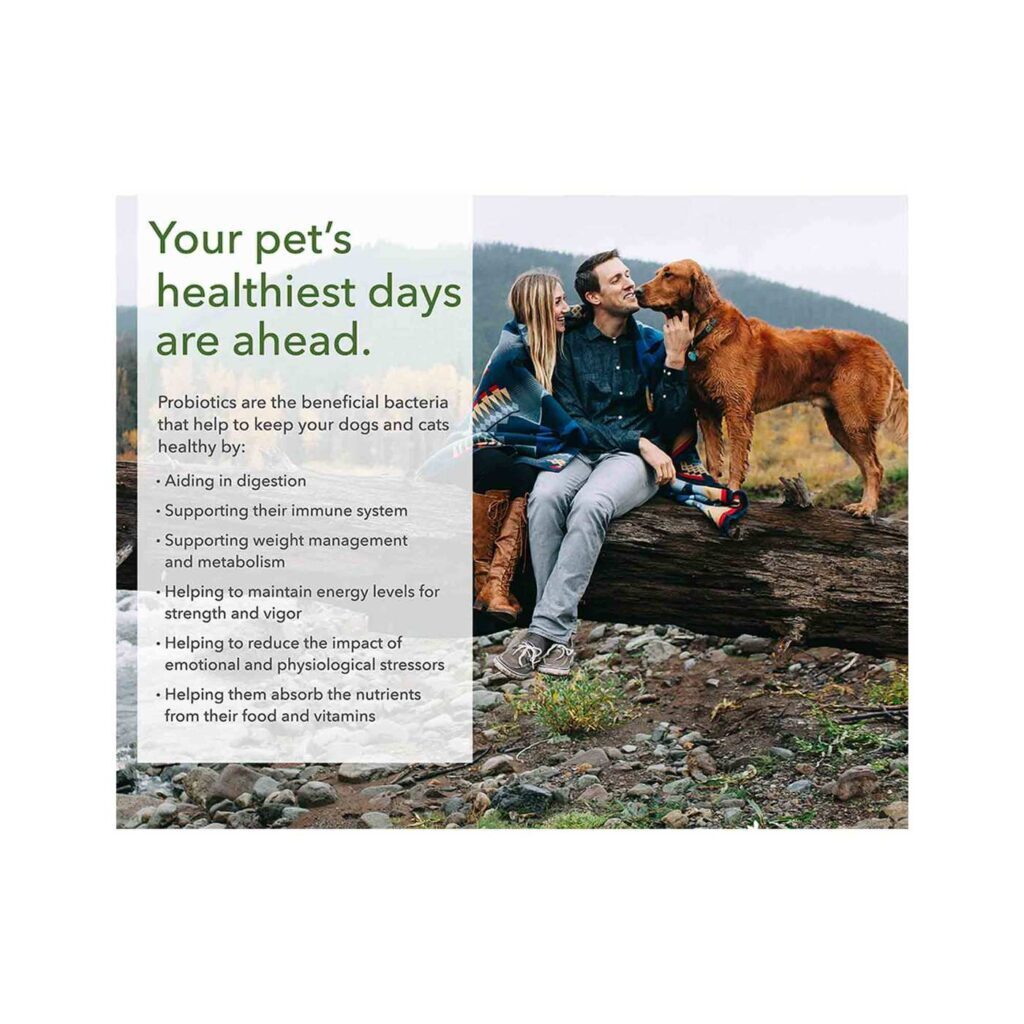 Your pet's healthiest days are ahead.

Probiotics are the beneficial bacteria that help to keep your dogs and cats healthy by:

• Aiding in digestion
• Supporting their immune system
• Supporting weight management and metabolism
• Helping to maintain energy levels for strength and vigor
• Helping to reduce the impact of emotional and physiological stressors
• Helping them absorb the nutrients from their food and vitamins